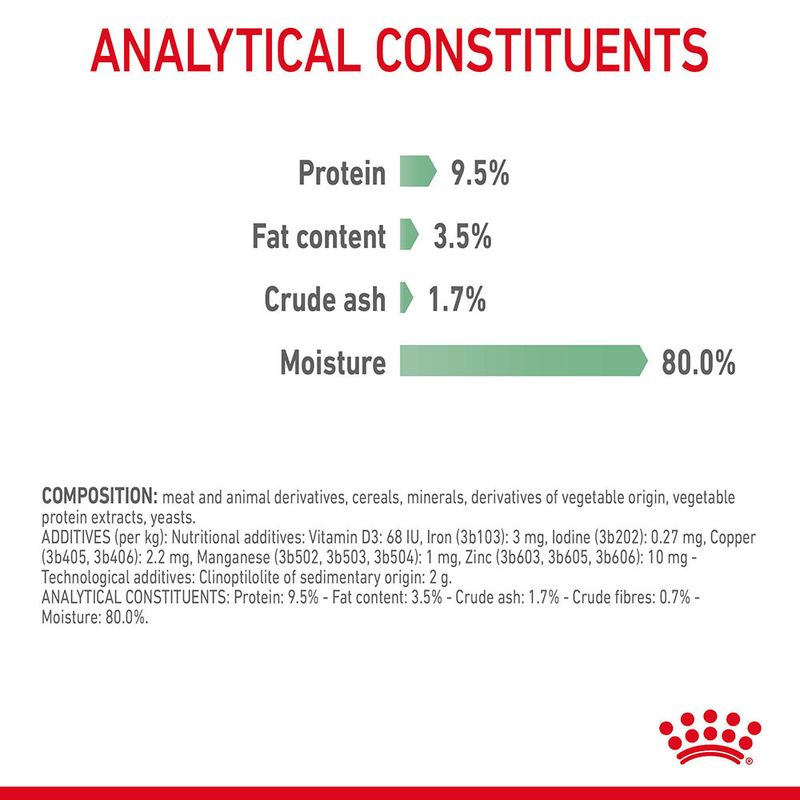 ANALYTICAL CONSTITUENTS

Protein 9.5%

Fat content 3.5%

Crude ash 1.7%

Moisture 80.0%

COMPOSITION: meat and animal derivatives, cereals, minerals, derivatives of vegetable origin, vegetable protein extracts, yeasts.
ADDITIVES (per kg): Nutritional additives: Vitamin D3: 68 IU, Iron (3b103): 3 mg, Iodine (3b202): 0.27 mg, Copper (3b405, 3b406): 2.2 mg, Manganese (3b502, 3b503, 3b504): 1 mg, Zinc (3b603, 3b605, 3b606): 10 mg - Technological additives: Clinoptilolite of sedimentary origin: 2 g.
ANALYTICAL CONSTITUENTS: Protein: 9.5% - Fat content: 3.5% - Crude ash: 1.7% - Crude fibres: 0.7% - Moisture: 80.0%.